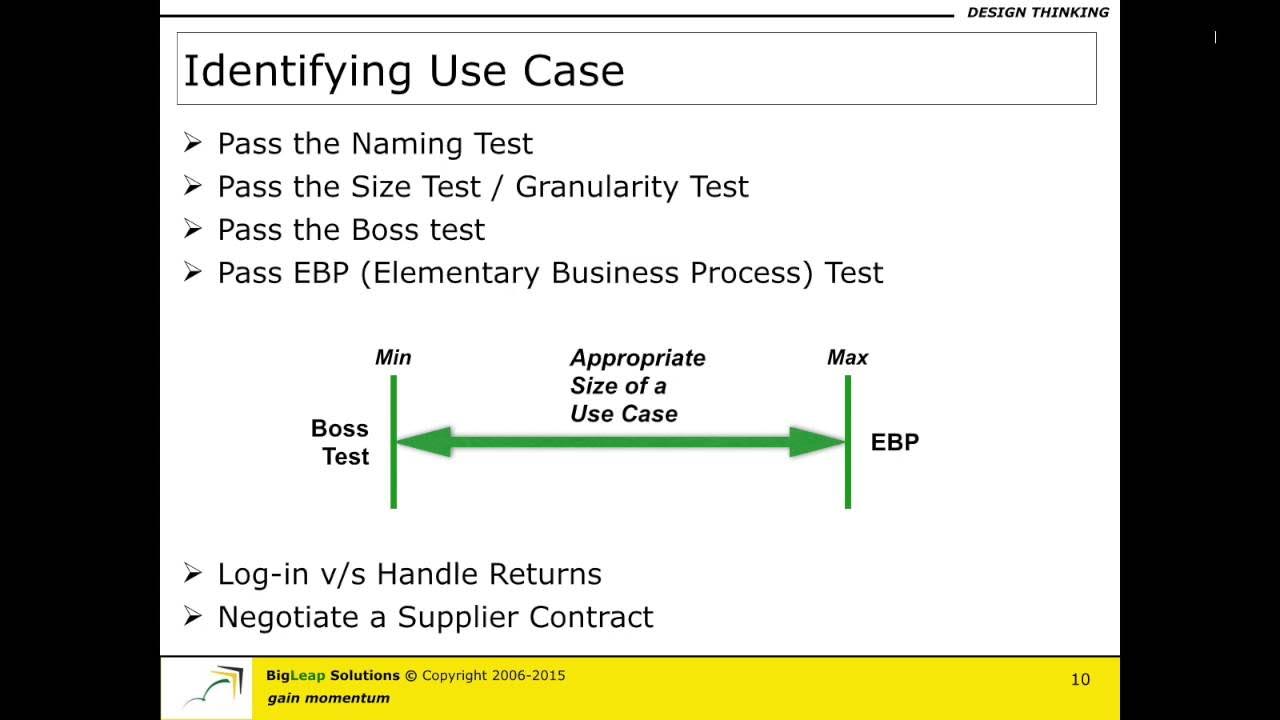 DESIGN THINKING

Identifying Use Case

➢ Pass the Naming Test
➢ Pass the Size Test / Granularity Test
➢ Pass the Boss test
➢ Pass EBP (Elementary Business Process) Test

Min

Appropriate Size of a Use Case

Max

Boss Test

EBP

➢ Log-in v/s Handle Returns
➢ Negotiate a Supplier Contract

BigLeap Solutions © Copyright 2006-2015
gain momentum

10